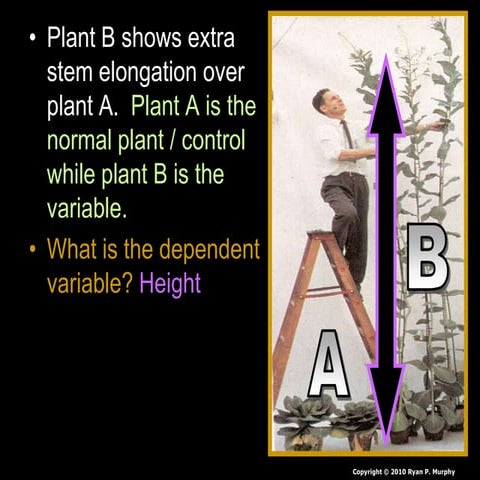 • Plant B shows extra stem elongation over plant A. Plant A is the normal plant / control while plant B is the variable.

• What is the dependent variable? Height

B

A

Copyright © 2010 Ryan P. Murphy